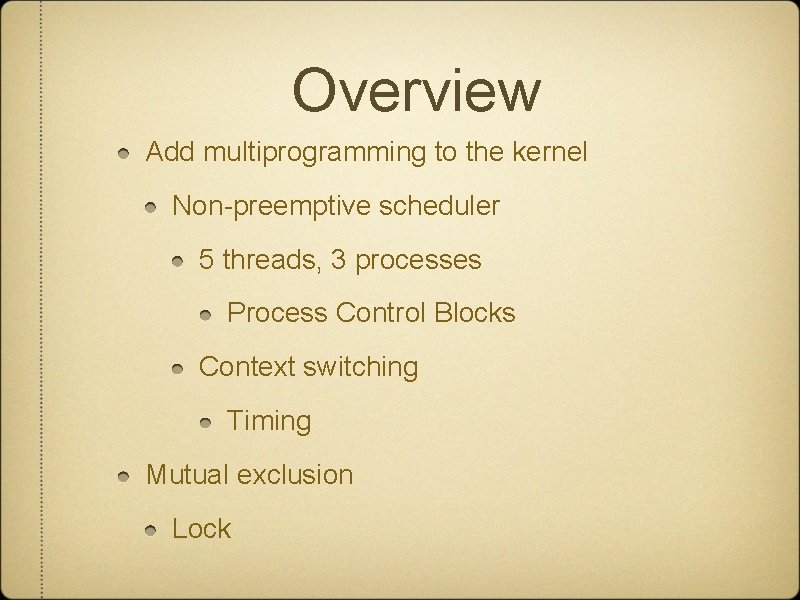 Overview

Add multiprogramming to the kernel

Non-preemptive scheduler

5 threads, 3 processes

Process Control Blocks

Context switching

Timing

Mutual exclusion

Lock